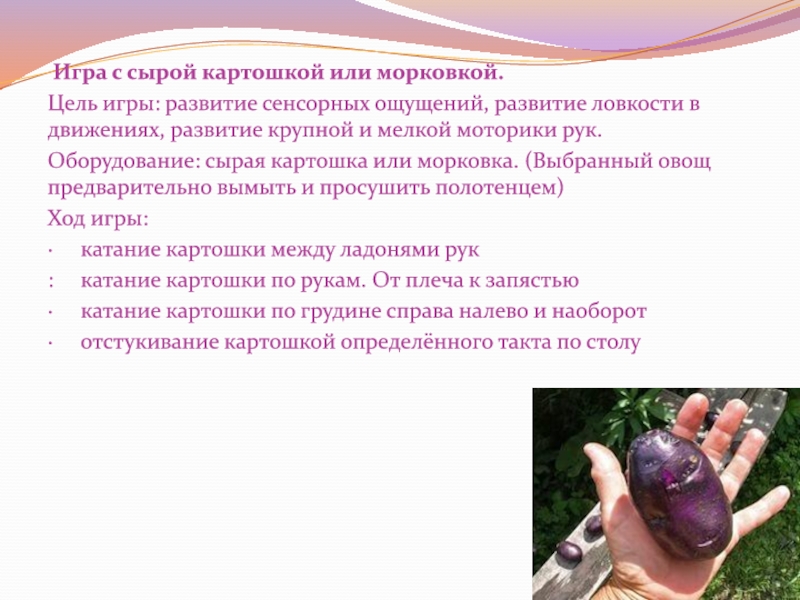 Игра с сырой картошкой или морковкой.

Цель игры: развитие сенсорных ощущений, развитие ловкости в движениях, развитие крупной и мелкой моторики рук.

Оборудование: сырая картошка или морковка. (Выбранный овощ предварительно вымыть и просушить полотенцем)

Ход игры:

· катание картошки между ладонями рук

: катание картошки по рукам. От плеча к запястью

· катание картошки по грудине справа налево и наоборот

· отстукивание картошкой определённого такта по столу